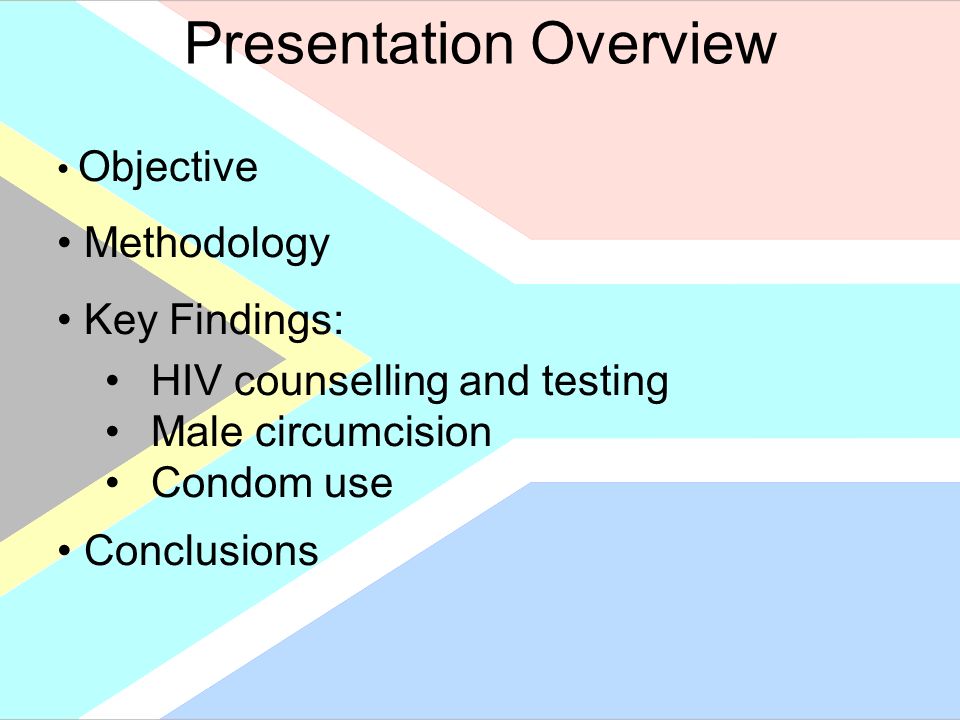 Presentation Overview

• Objective
• Methodology
• Key Findings:
 • HIV counselling and testing
 • Male circumcision
 • Condom use
• Conclusions